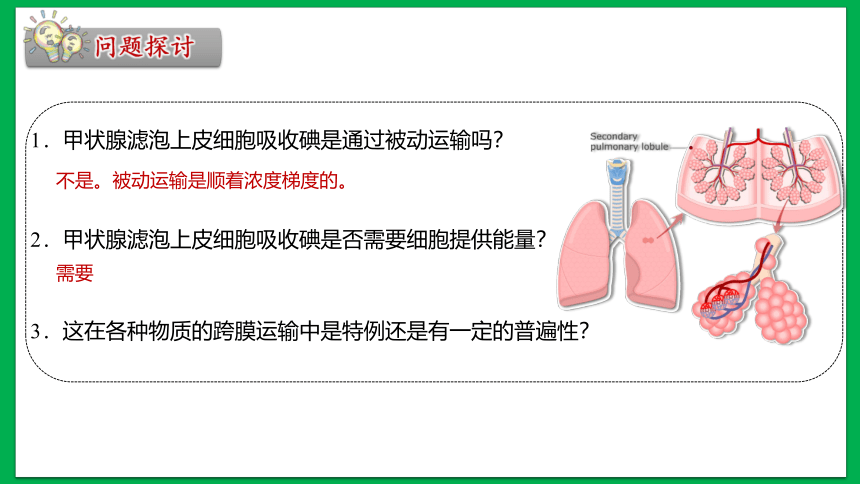 问题探讨

1．甲状腺滤泡上皮细胞吸收碘是通过被动运输吗？

不是。被动运输是顺着浓度梯度的。

2．甲状腺滤泡上皮细胞吸收碘是否需要细胞提供能量？

需要

3．这在各种物质的跨膜运输中是特例还是有一定的普遍性？

Secondary pulmonary lobule